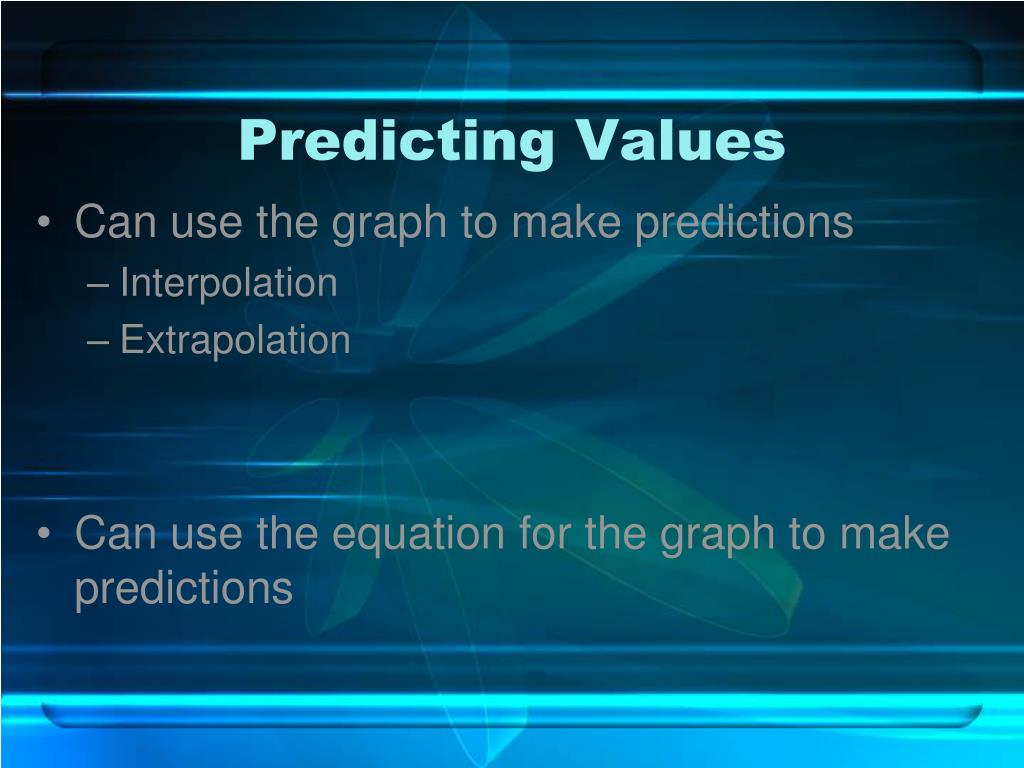 Predicting Values

• Can use the graph to make predictions
– Interpolation
– Extrapolation

• Can use the equation for the graph to make predictions